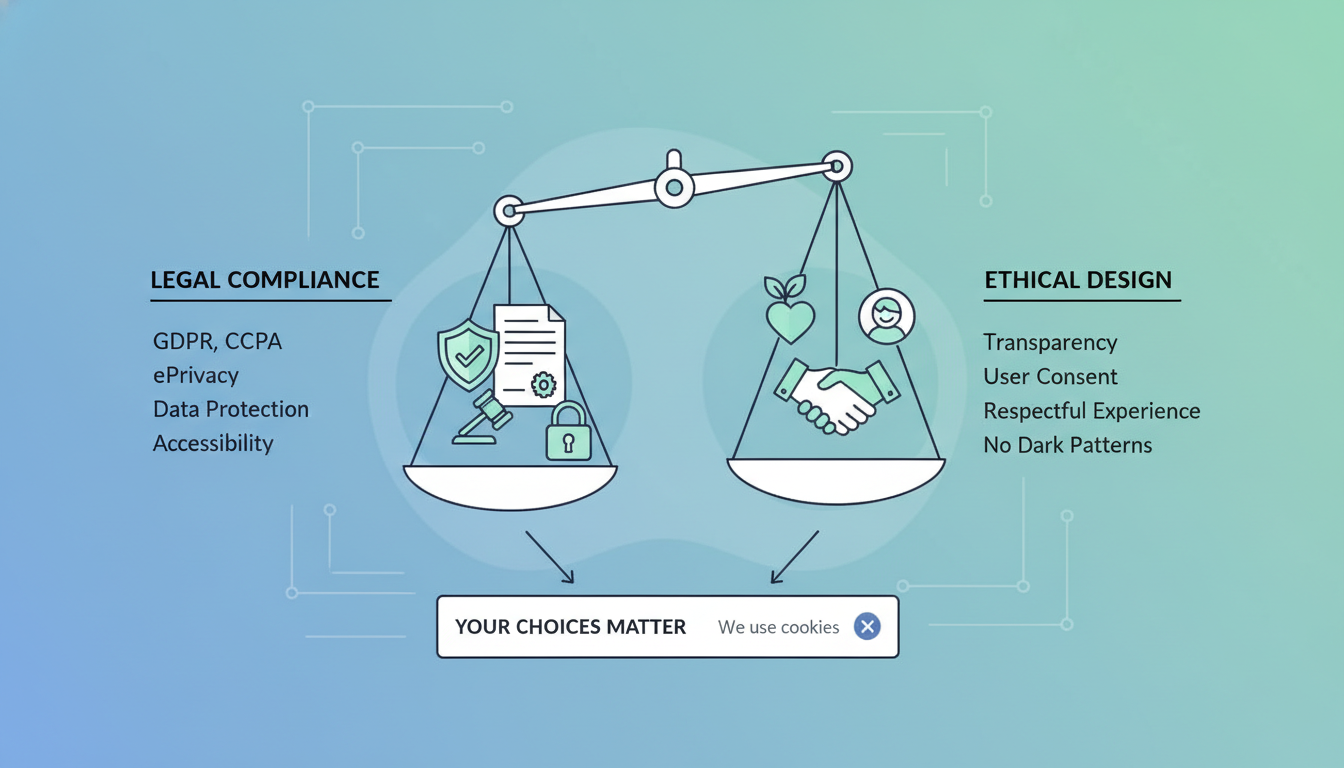 LEGAL COMPLIANCE

GDPR, CCPA
ePrivacy
Data Protection
Accessibility

ETHICAL DESIGN

Transparency
User Consent
Respectful Experience
No Dark Patterns

YOUR CHOICES MATTER We use cookies